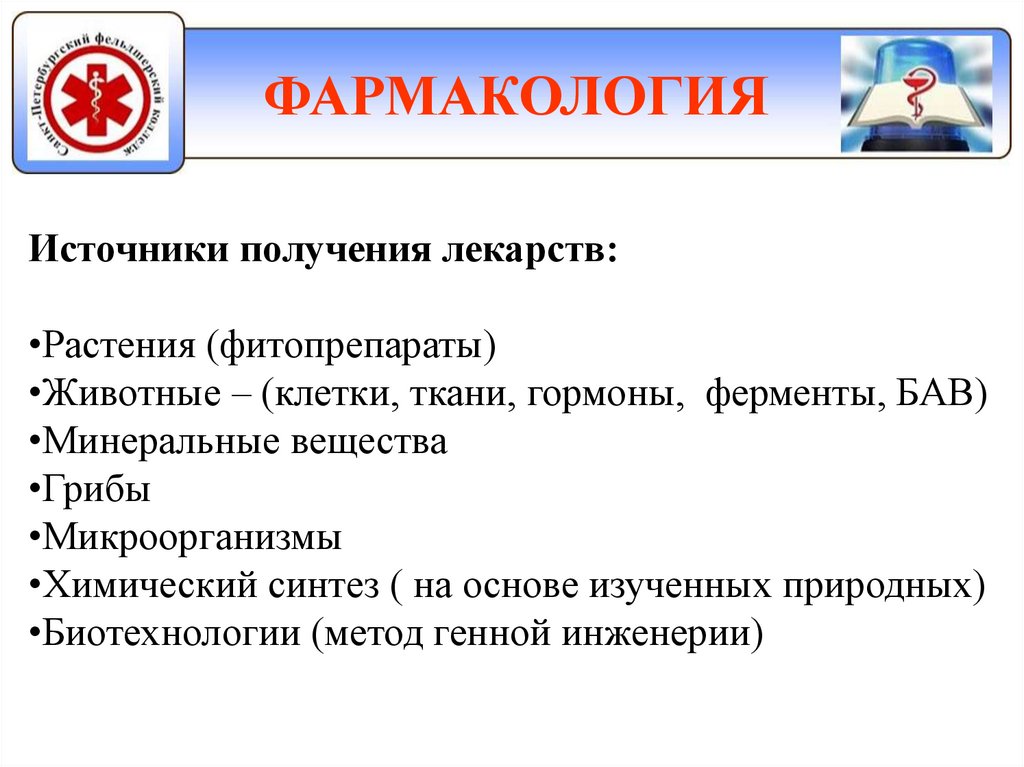 Санкт-Петербургский фельдшерский колледж

ФАРМАКОЛОГИЯ

Источники получения лекарств:

•Растения (фитопрепараты)
•Животные – (клетки, ткани, гормоны, ферменты, БАВ)
•Минеральные вещества
•Грибы
•Микроорганизмы
•Химический синтез ( на основе изученных природных)
•Биотехнологии (метод генной инженерии)